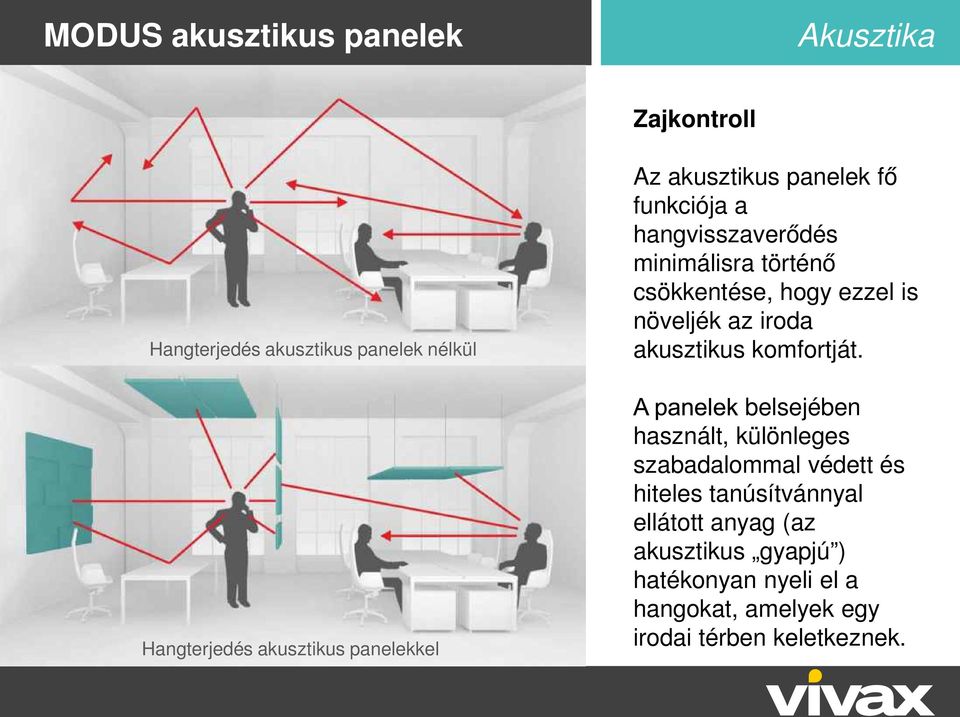 MODUS akusztikus panelek

Akusztika

Hangterjedés akusztikus panelek nélkül

Hangterjedés akusztikus panelekkel

Zajkontroll

Az akusztikus panelek fő funkciója a hangvisszaverődés minimálisra történő csökkentése, hogy ezzel is növeljék az iroda akusztikus komfortját.

A panelek belsejében használt, különleges szabadalommal védett és hiteles tanúsítvánnyal ellátott anyag (az akusztikus „gyapjú") hatékonyan nyeli el a hangokat, amelyek egy irodai térben keletkeznek.

vivax